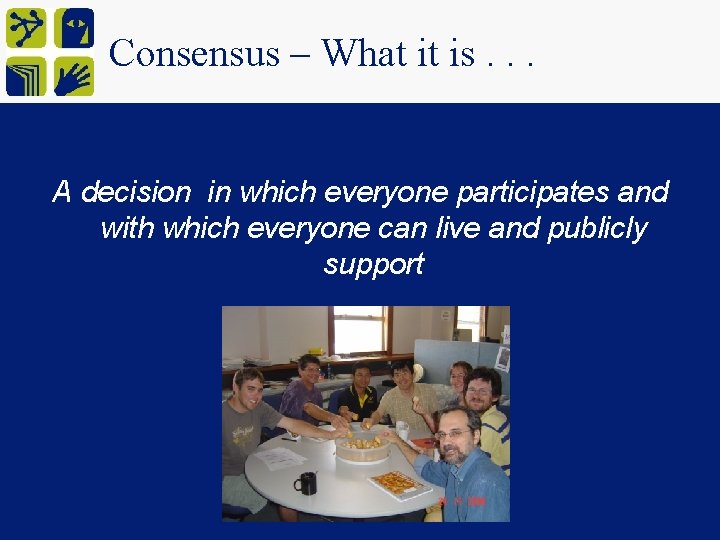 Consensus – What it is . . .

A decision in which everyone participates and with which everyone can live and publicly support